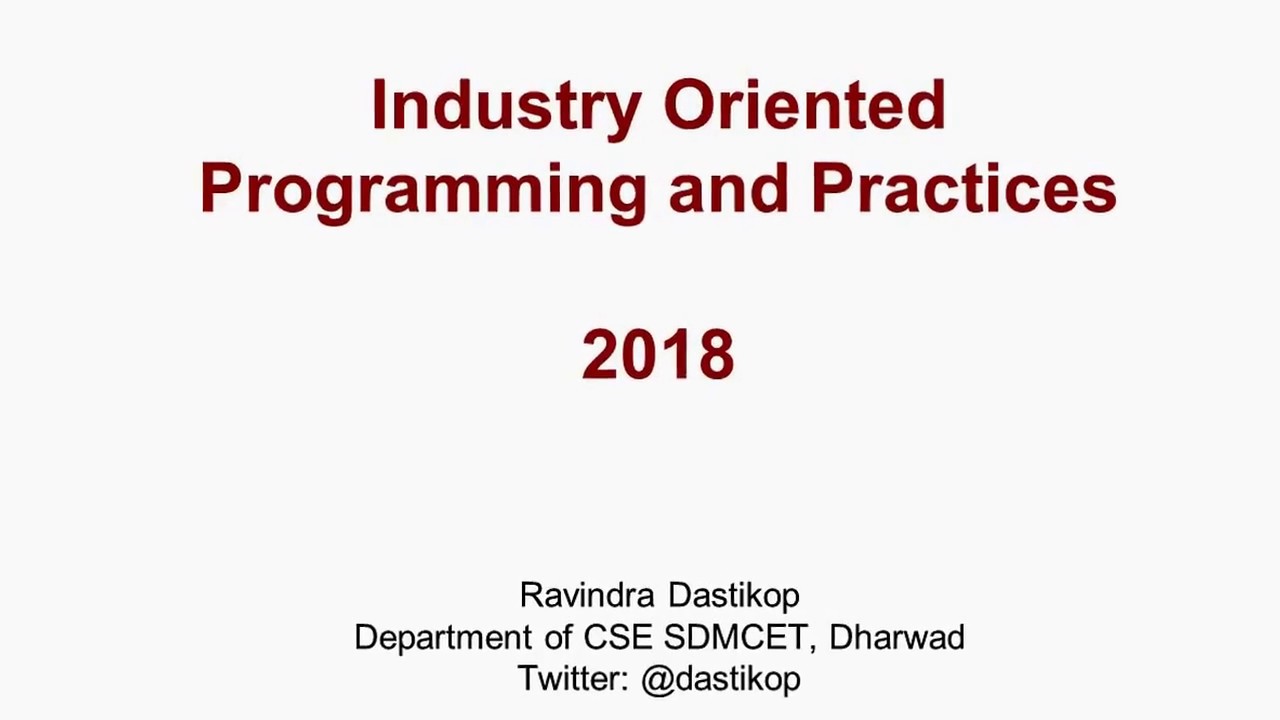 Industry Oriented Programming and Practices

2018

Ravindra Dastikop
Department of CSE SDMCET, Dharwad
Twitter: @dastikop